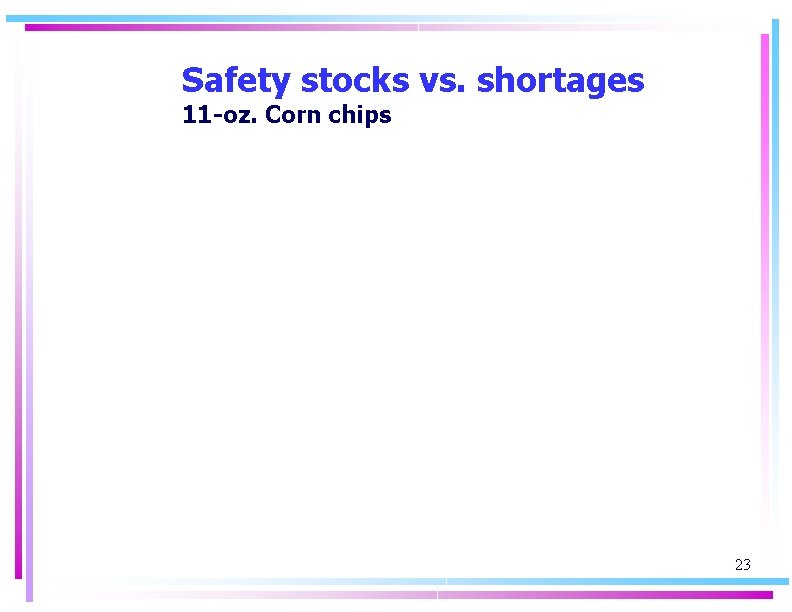 Safety stocks vs. shortages
11-oz. Corn chips

23